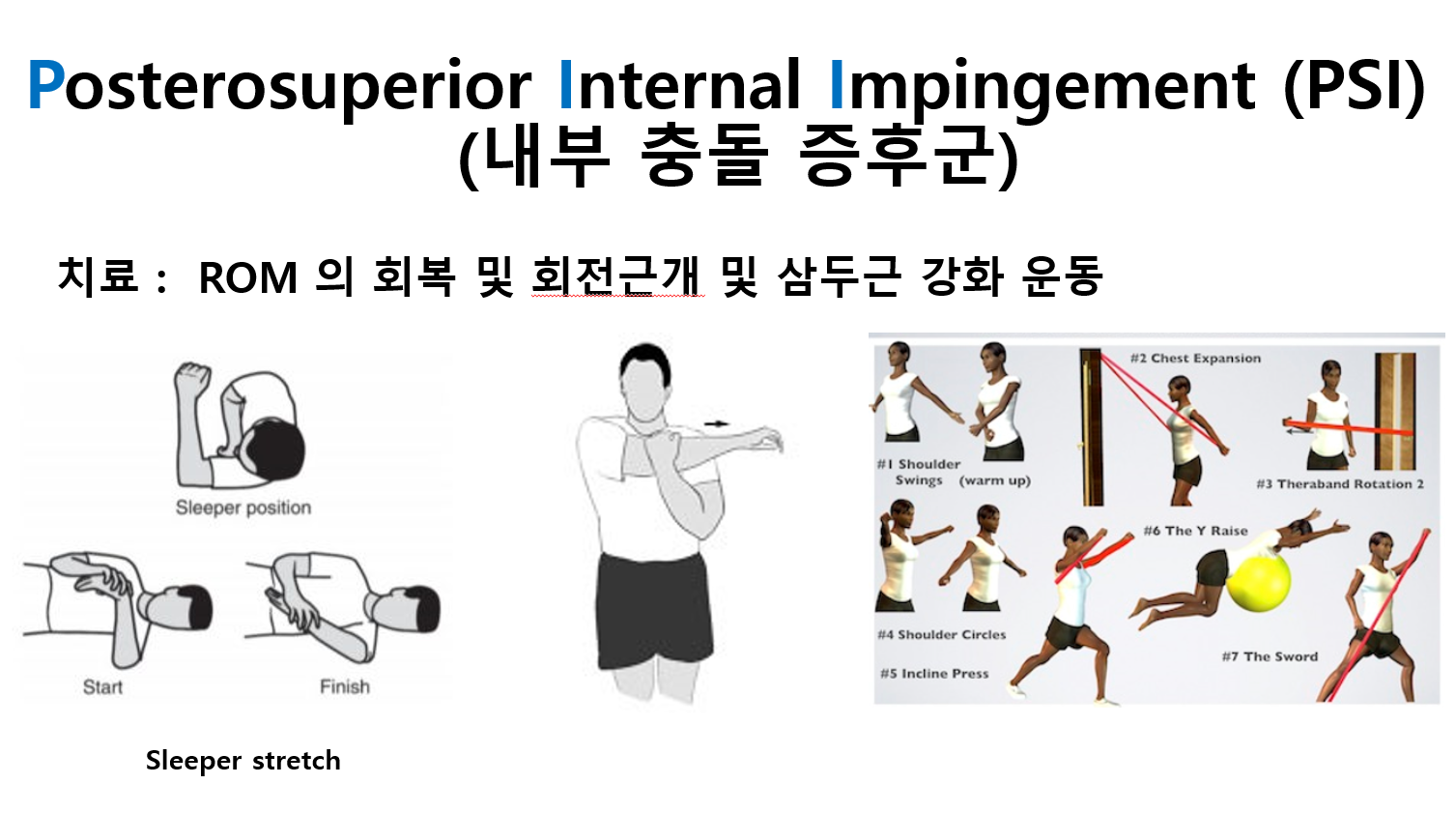 Posterosuperior Internal Impingement (PSI)
(내부 충돌 증후군)

치료 : ROM 의 회복 및 회전근개 및 삼두근 강화 운동

Sleeper position

Start

Finish

Sleeper stretch

#1 Shoulder Swings (warm up)

#2 Chest Expansion

#3 Theraband Rotation 2

#4 Shoulder Circles

#5 Incline Press

#6 The Y Raise

#7 The Sword